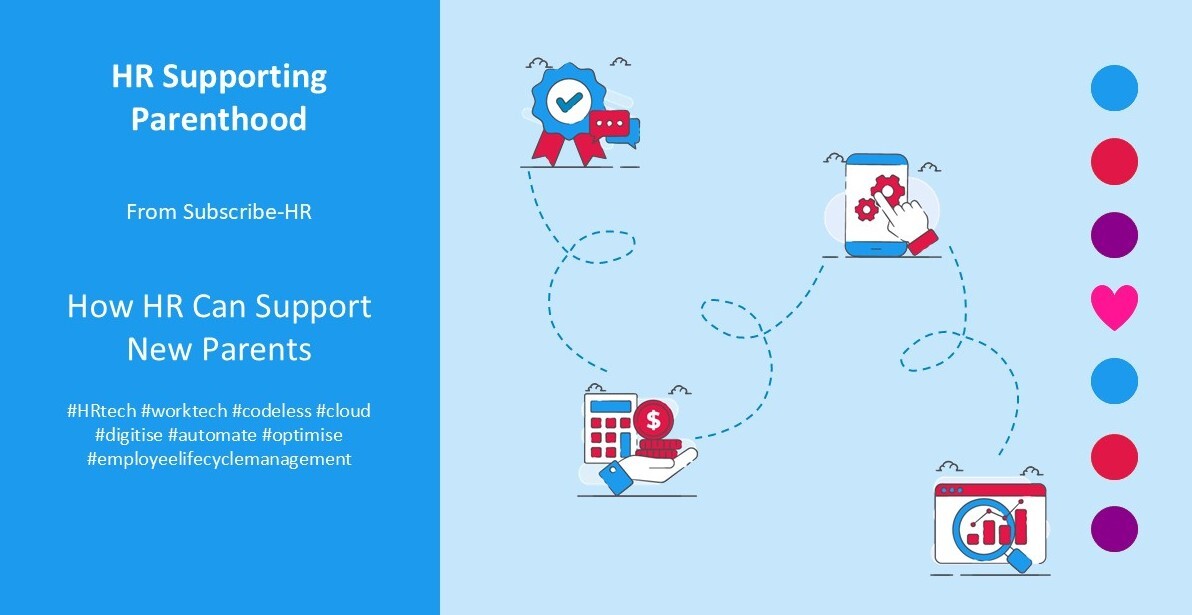 HR Supporting Parenthood

From Subscribe-HR

How HR Can Support New Parents

#HRtech #worktech #codeless #cloud #digitise #automate #optimise #employeelifecyclemanagement

$